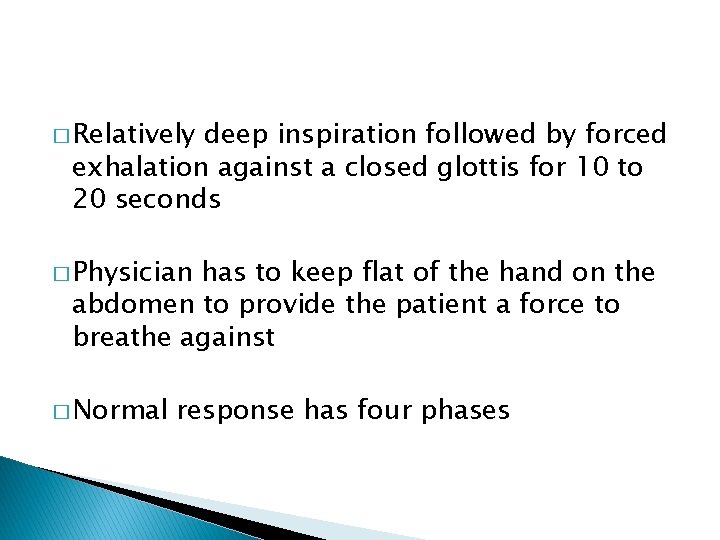 □ Relatively deep inspiration followed by forced exhalation against a closed glottis for 10 to 20 seconds

□ Physician has to keep flat of the hand on the abdomen to provide the patient a force to breathe against

□ Normal response has four phases